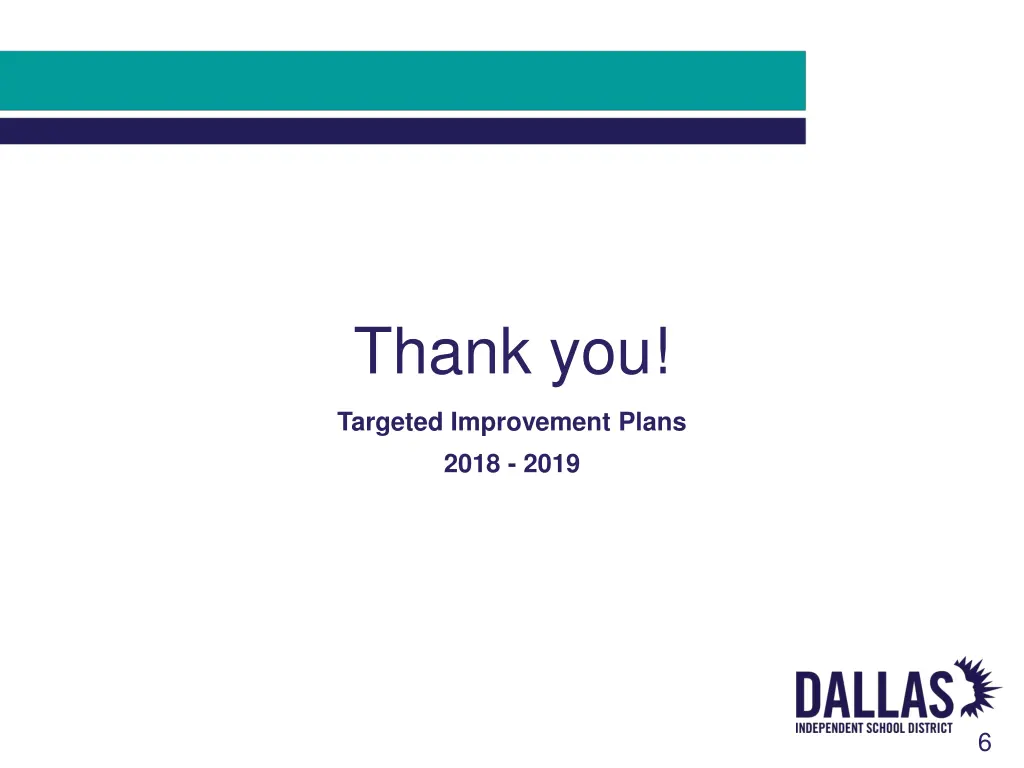 Thank you!

Targeted Improvement Plans

2018 - 2019

DALLAS
INDEPENDENT SCHOOL DISTRICT

6